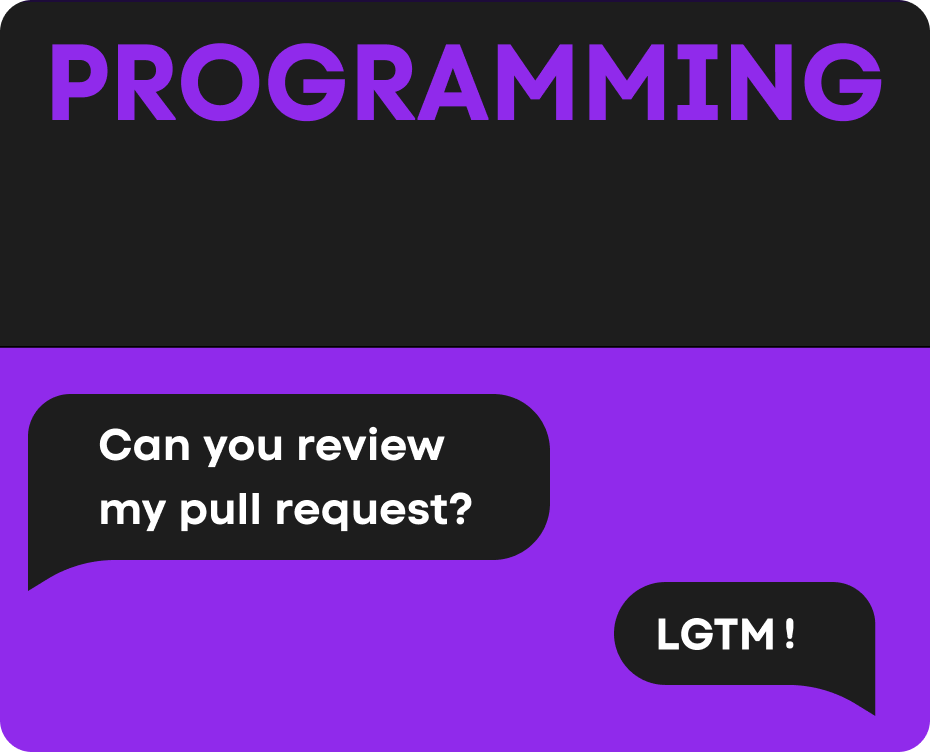 PROGRAMMING

Can you review my pull request?

LGTM !